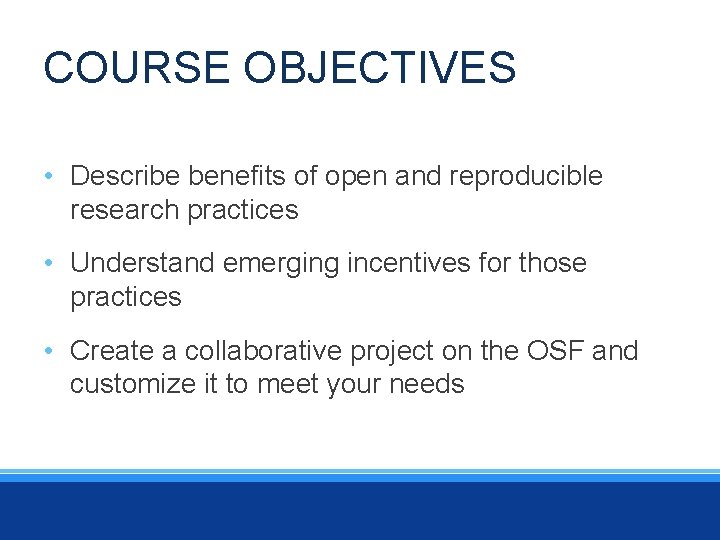 COURSE OBJECTIVES

• Describe benefits of open and reproducible research practices

• Understand emerging incentives for those practices

• Create a collaborative project on the OSF and customize it to meet your needs